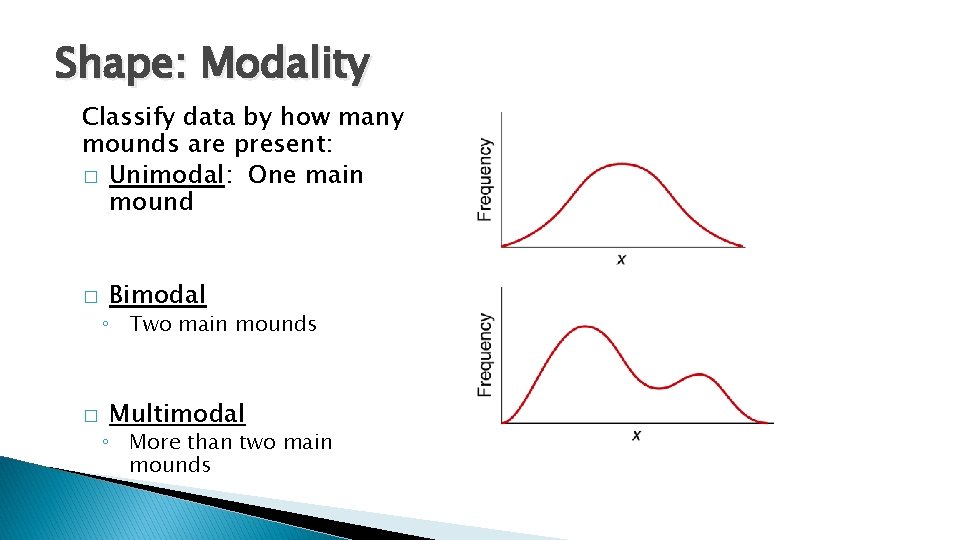 Shape: Modality

Classify data by how many mounds are present:

□ Unimodal: One main mound

□ Bimodal

◦ Two main mounds

□ Multimodal

◦ More than two main mounds

Frequency

x

Frequency

x